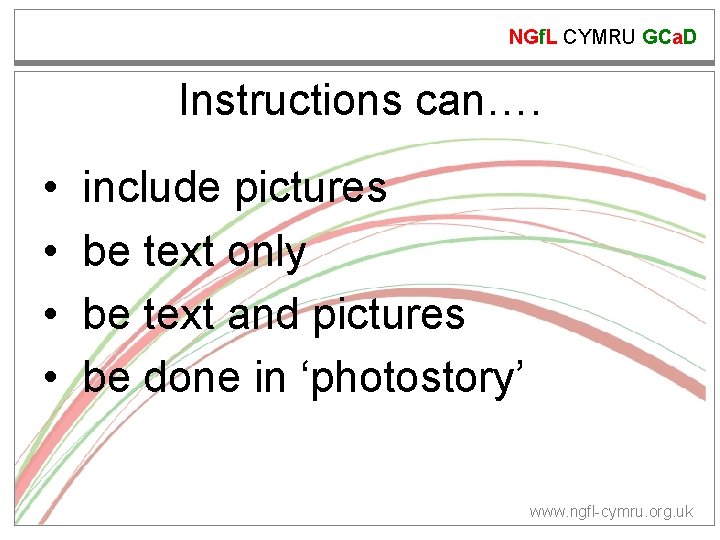 NGfL CYMRU GCaD

Instructions can….

• include pictures
• be text only
• be text and pictures
• be done in ‘photostory’

www.ngfl-cymru.org.uk